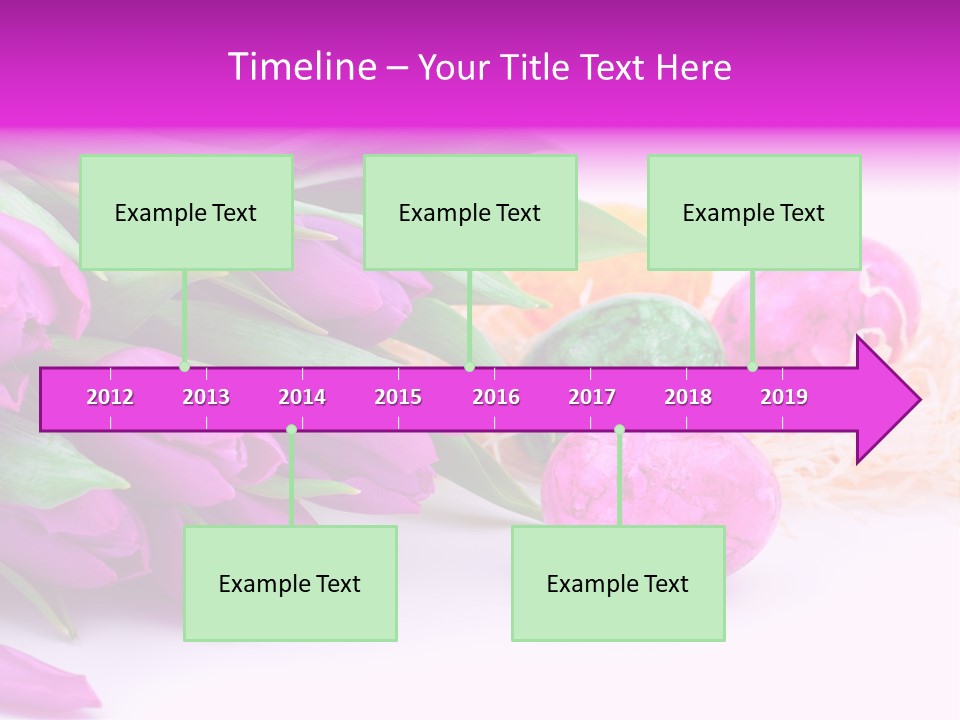 Timeline – Your Title Text Here

Example Text

Example Text

Example Text

2012 2013 2014 2015 2016 2017 2018 2019

Example Text

Example Text